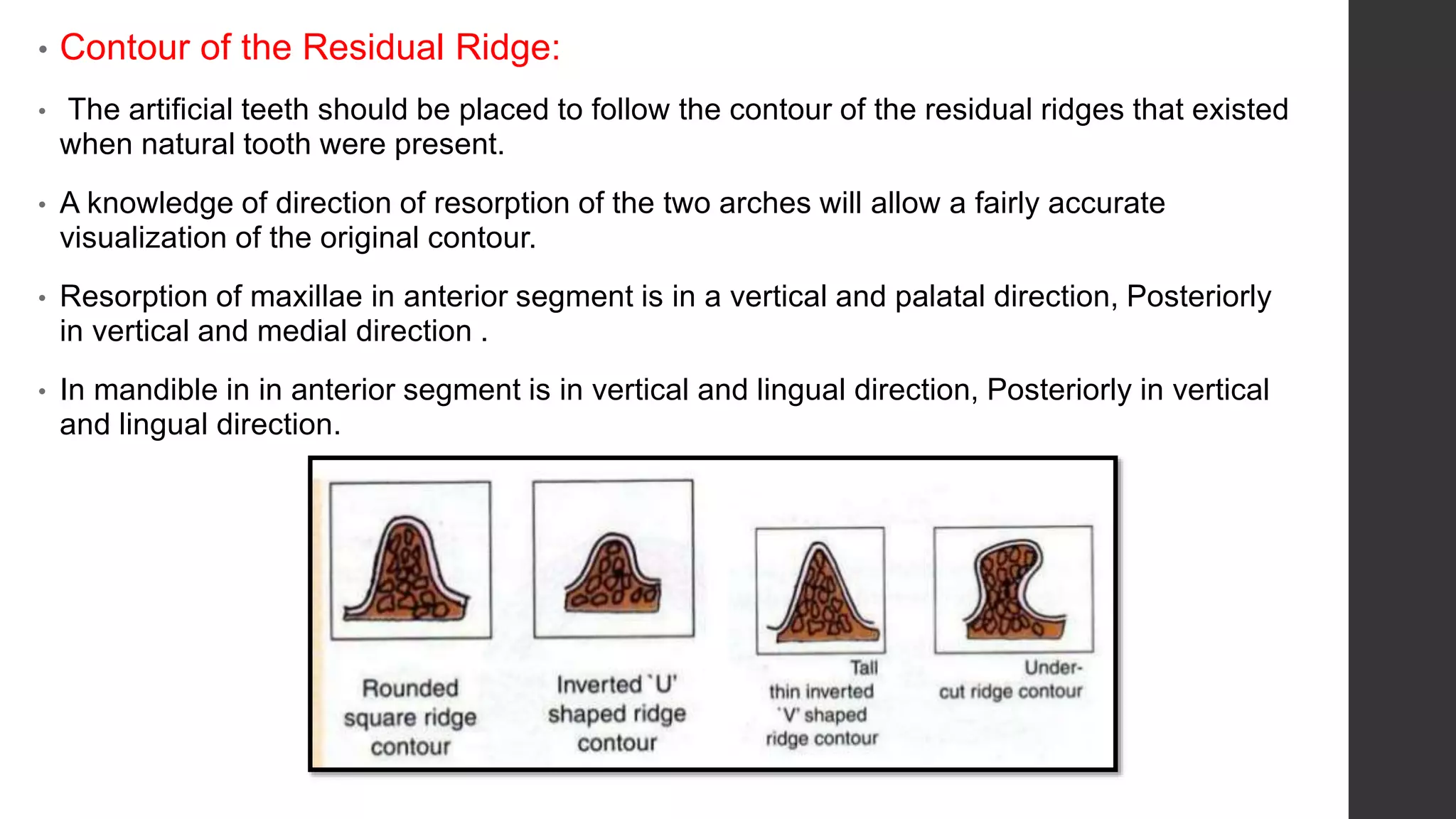 • Contour of the Residual Ridge:

• The artificial teeth should be placed to follow the contour of the residual ridges that existed when natural tooth were present.

• A knowledge of direction of resorption of the two arches will allow a fairly accurate visualization of the original contour.

• Resorption of maxillae in anterior segment is in a vertical and palatal direction, Posteriorly in vertical and medial direction .

• In mandible in in anterior segment is in vertical and lingual direction, Posteriorly in vertical and lingual direction.

Rounded square ridge contour

Inverted `U' shaped ridge contour

Tall thin inverted `V' shaped ridge contour

Under-cut ridge contour